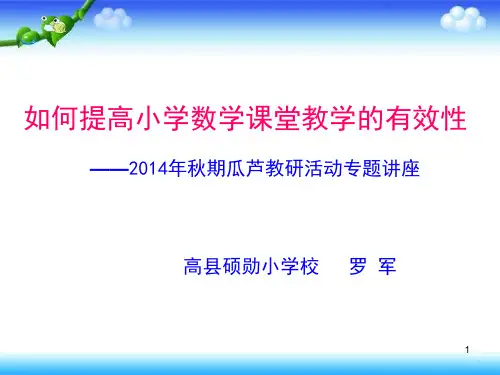 如何提高小学数学课堂教学的有效性

——2014年秋期瓜芦教研活动专题讲座

高县硕勋小学校　罗 军

1